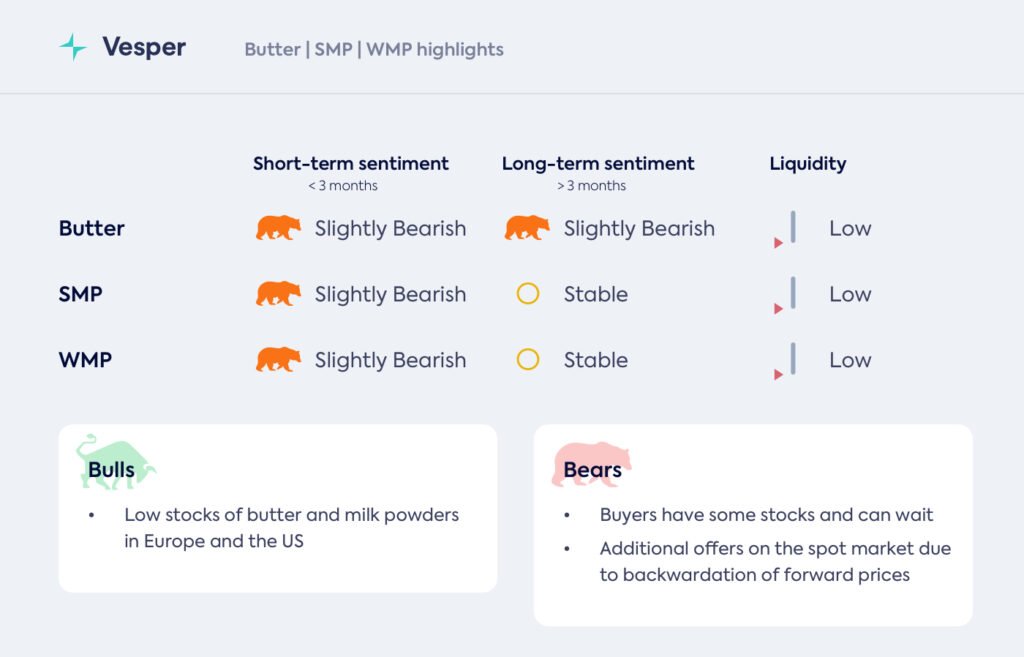 Vesper

Butter | SMP | WMP highlights

| | Short-term sentiment < 3 months | Long-term sentiment > 3 months | Liquidity |
|---|---|---|---|
| Butter | Slightly Bearish | Slightly Bearish | Low |
| SMP | Slightly Bearish | Stable | Low |
| WMP | Slightly Bearish | Stable | Low |

Bulls

• Low stocks of butter and milk powders in Europe and the US

Bears

• Buyers have some stocks and can wait
• Additional offers on the spot market due to backwardation of forward prices